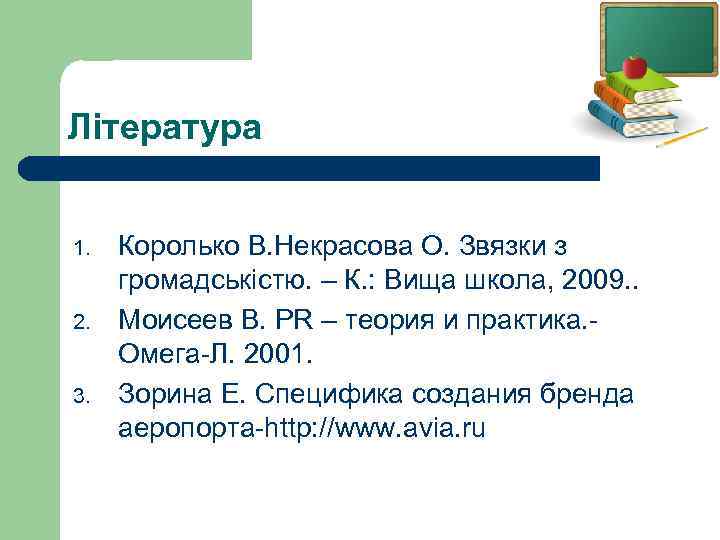 Література

1. Королько В.Некрасова О. Звязки з громадськістю. – К.: Вища школа, 2009..
2. Моисеев В. PR – теория и практика.- Омега-Л. 2001.
3. Зорина Е. Специфика создания бренда аеропорта-http://www.avia.ru